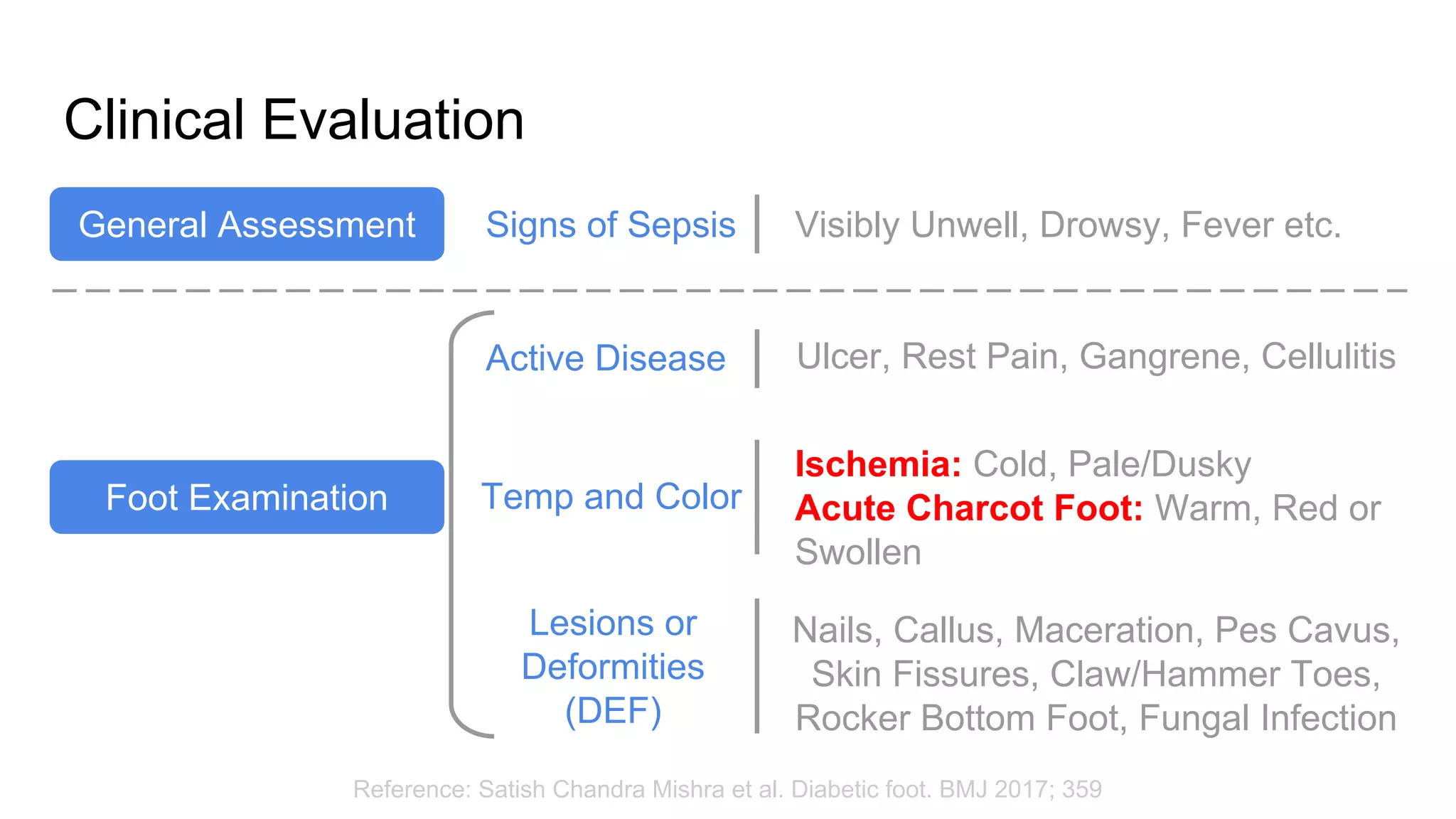 Clinical Evaluation

General Assessment

Signs of Sepsis

Visibly Unwell, Drowsy, Fever etc.

Foot Examination

Active Disease

Ulcer, Rest Pain, Gangrene, Cellulitis

Temp and Color

Ischemia: Cold, Pale/Dusky
Acute Charcot Foot: Warm, Red or Swollen

Lesions or Deformities (DEF)

Nails, Callus, Maceration, Pes Cavus, Skin Fissures, Claw/Hammer Toes, Rocker Bottom Foot, Fungal Infection

Reference: Satish Chandra Mishra et al. Diabetic foot. BMJ 2017; 359